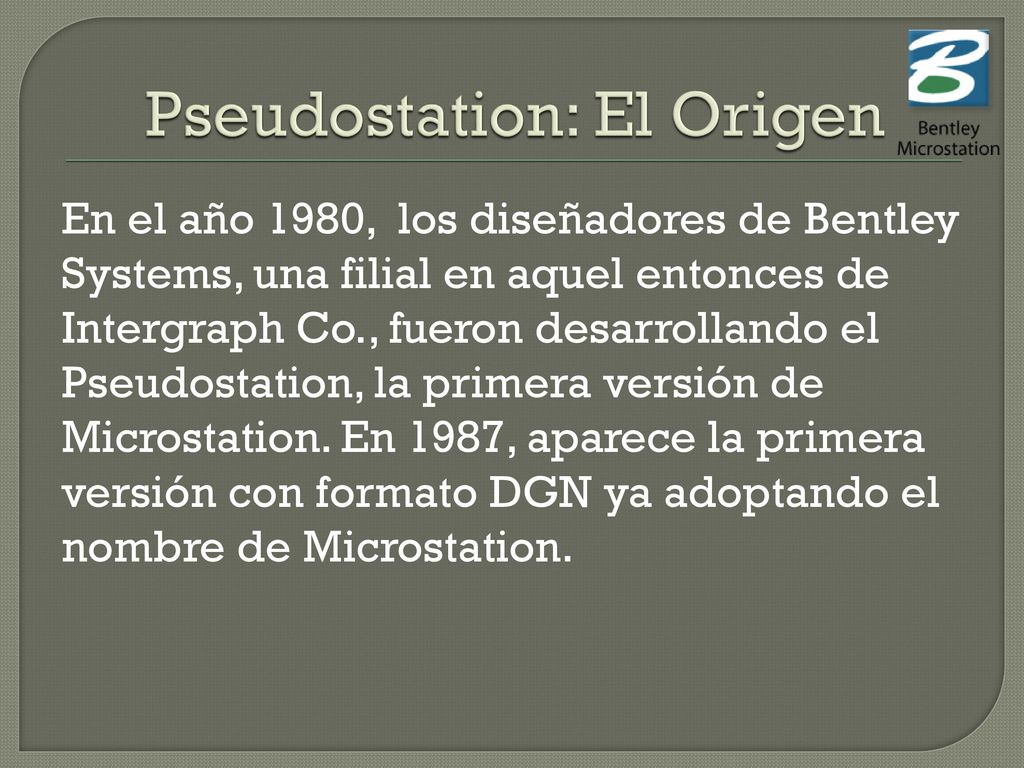 Pseudostation: El Origen

Bentley
Microstation

En el año 1980, los diseñadores de Bentley Systems, una filial en aquel entonces de Intergraph Co., fueron desarrollando el Pseudostation, la primera versión de Microstation. En 1987, aparece la primera versión con formato DGN ya adoptando el nombre de Microstation.